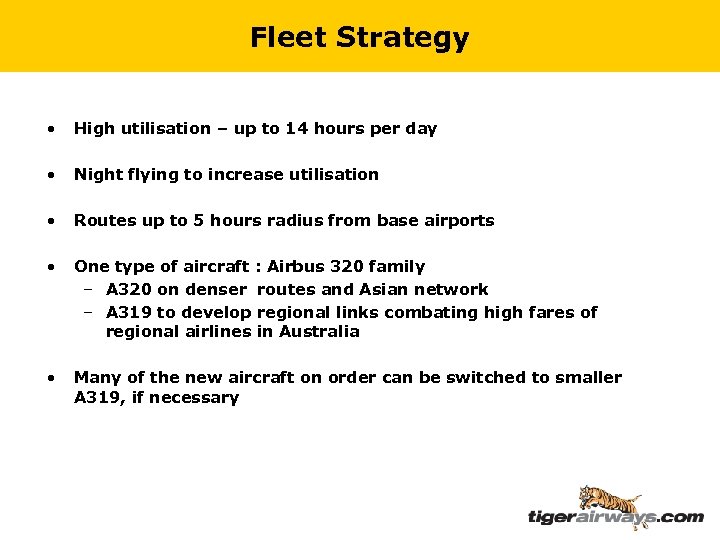 Fleet Strategy

• High utilisation – up to 14 hours per day

• Night flying to increase utilisation

• Routes up to 5 hours radius from base airports

• One type of aircraft : Airbus 320 family
  – A320 on denser routes and Asian network
  – A319 to develop regional links combating high fares of regional airlines in Australia

• Many of the new aircraft on order can be switched to smaller A319, if necessary

tigerairways.com